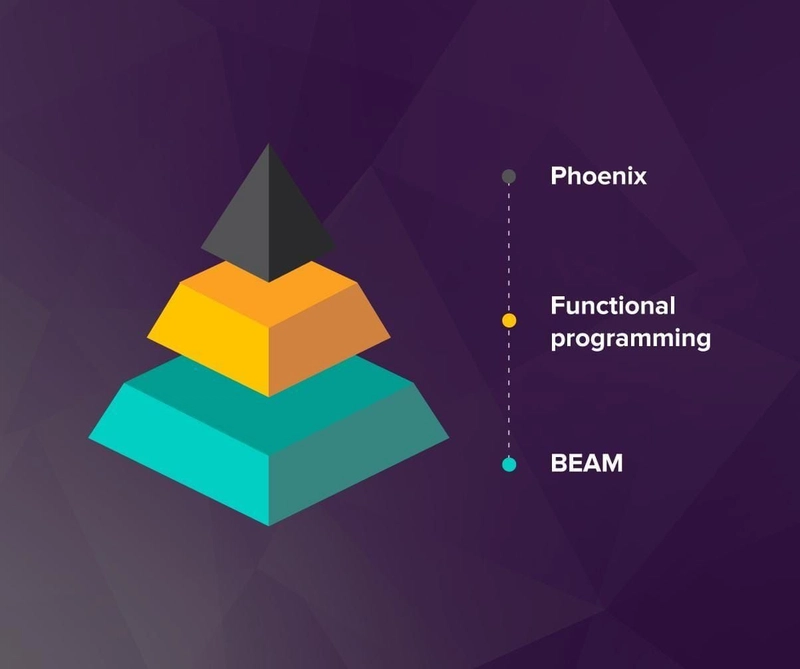 Phoenix

Functional programming

BEAM